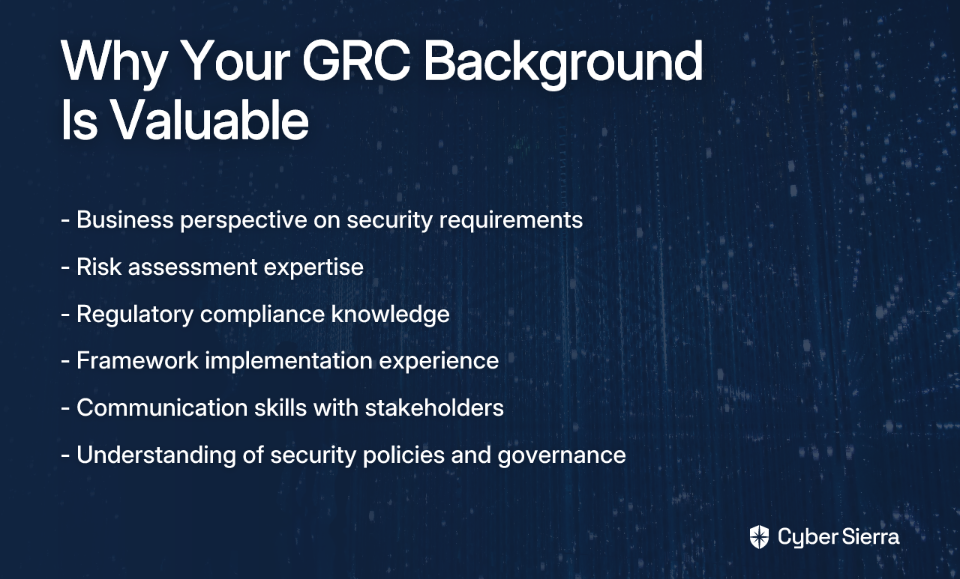 Why Your GRC Background Is Valuable

- Business perspective on security requirements
- Risk assessment expertise
- Regulatory compliance knowledge
- Framework implementation experience
- Communication skills with stakeholders
- Understanding of security policies and governance

Cyber Sierra